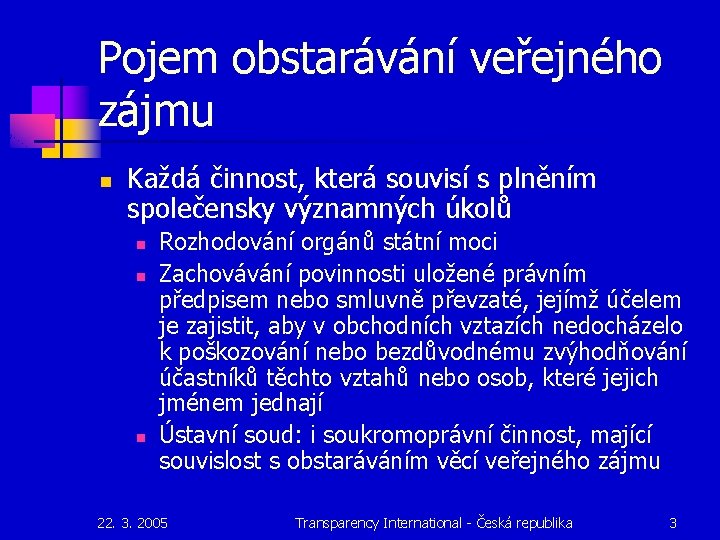 Pojem obstarávání veřejného zájmu

Každá činnost, která souvisí s plněním společensky významných úkolů

Rozhodování orgánů státní moci

Zachovávání povinnosti uložené právním předpisem nebo smluvně převzaté, jejímž účelem je zajistit, aby v obchodních vztazích nedocházelo k poškozování nebo bezdůvodnému zvýhodňování účastníků těchto vztahů nebo osob, které jejich jménem jednají

Ústavní soud: i soukromoprávní činnost, mající souvislost s obstaráváním věcí veřejného zájmu

22. 3. 2005 Transparency International - Česká republika 3